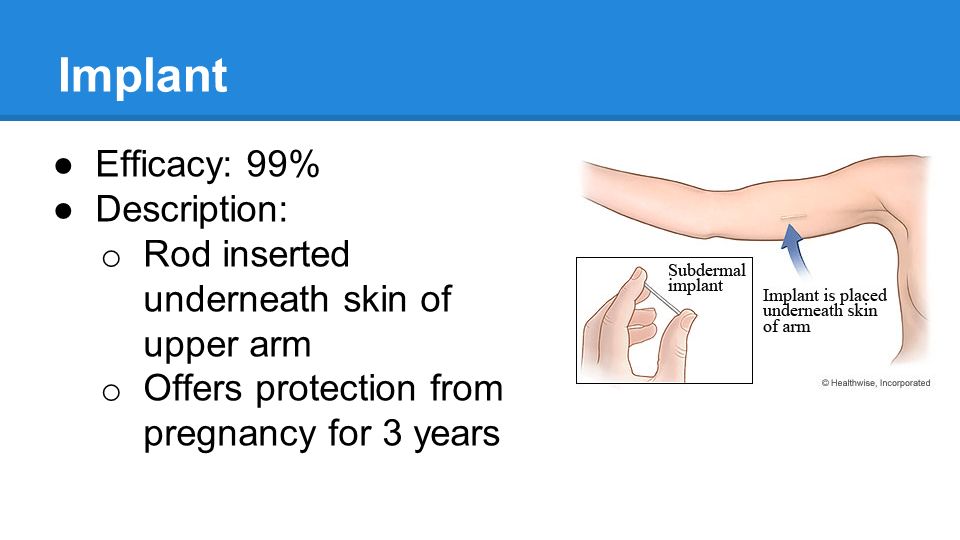 Implant

● Efficacy: 99%
● Description:
  ○ Rod inserted underneath skin of upper arm
  ○ Offers protection from pregnancy for 3 years

Subdermal implant

Implant is placed underneath skin of arm

© Healthwise, Incorporated